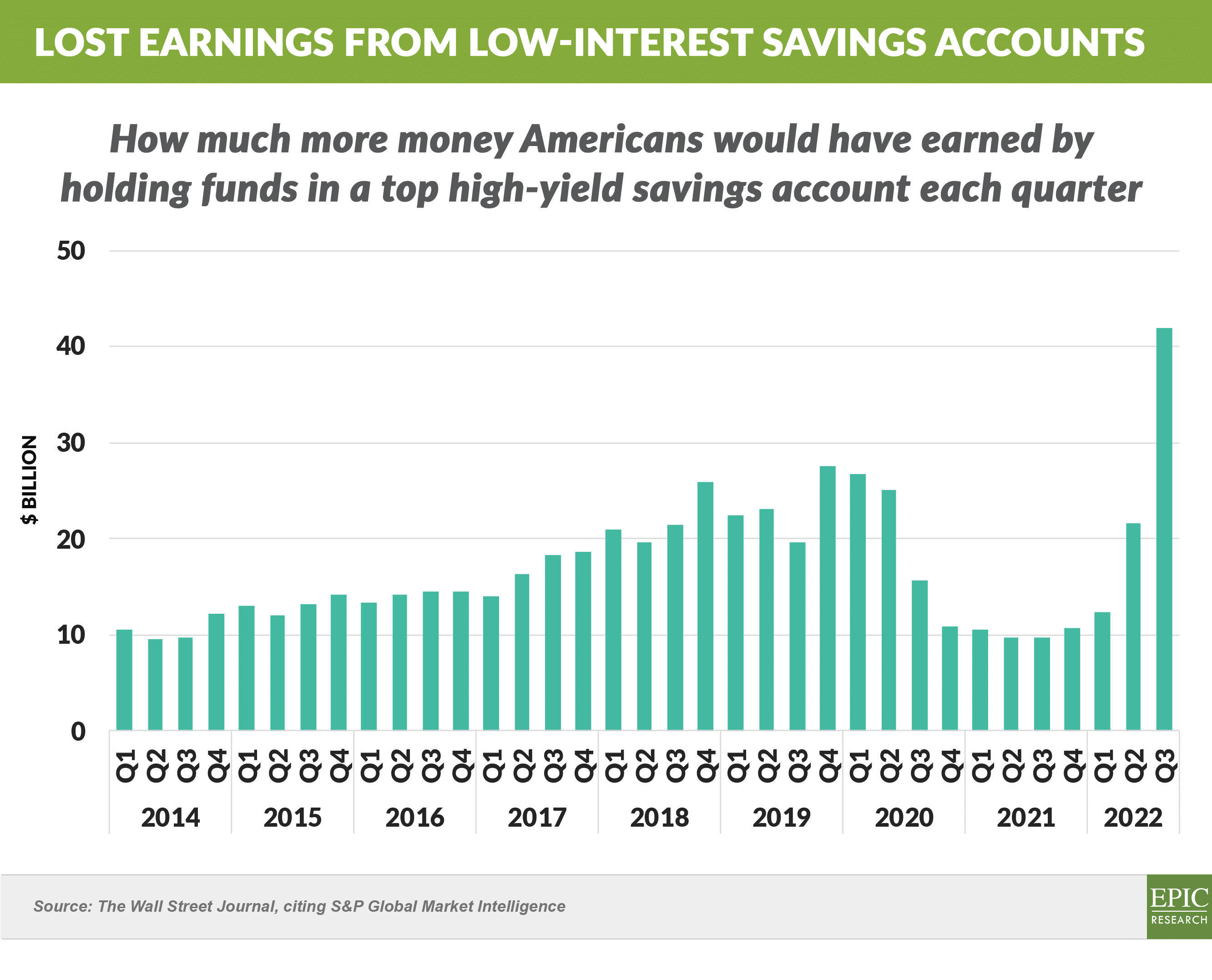 LOST EARNINGS FROM LOW-INTEREST SAVINGS ACCOUNTS

How much more money Americans would have earned by holding funds in a top high-yield savings account each quarter

$ BILLION

50
40
30
20
10
0

Q1 Q2 Q3 Q4 Q1 Q2 Q3 Q4 Q1 Q2 Q3 Q4 Q1 Q2 Q3 Q4 Q1 Q2 Q3 Q4 Q1 Q2 Q3 Q4 Q1 Q2 Q3 Q4 Q1 Q2 Q3 Q4 Q1 Q2 Q3

2014 2015 2016 2017 2018 2019 2020 2021 2022

Source: The Wall Street Journal, citing S&P Global Market Intelligence

EPIC RESEARCH